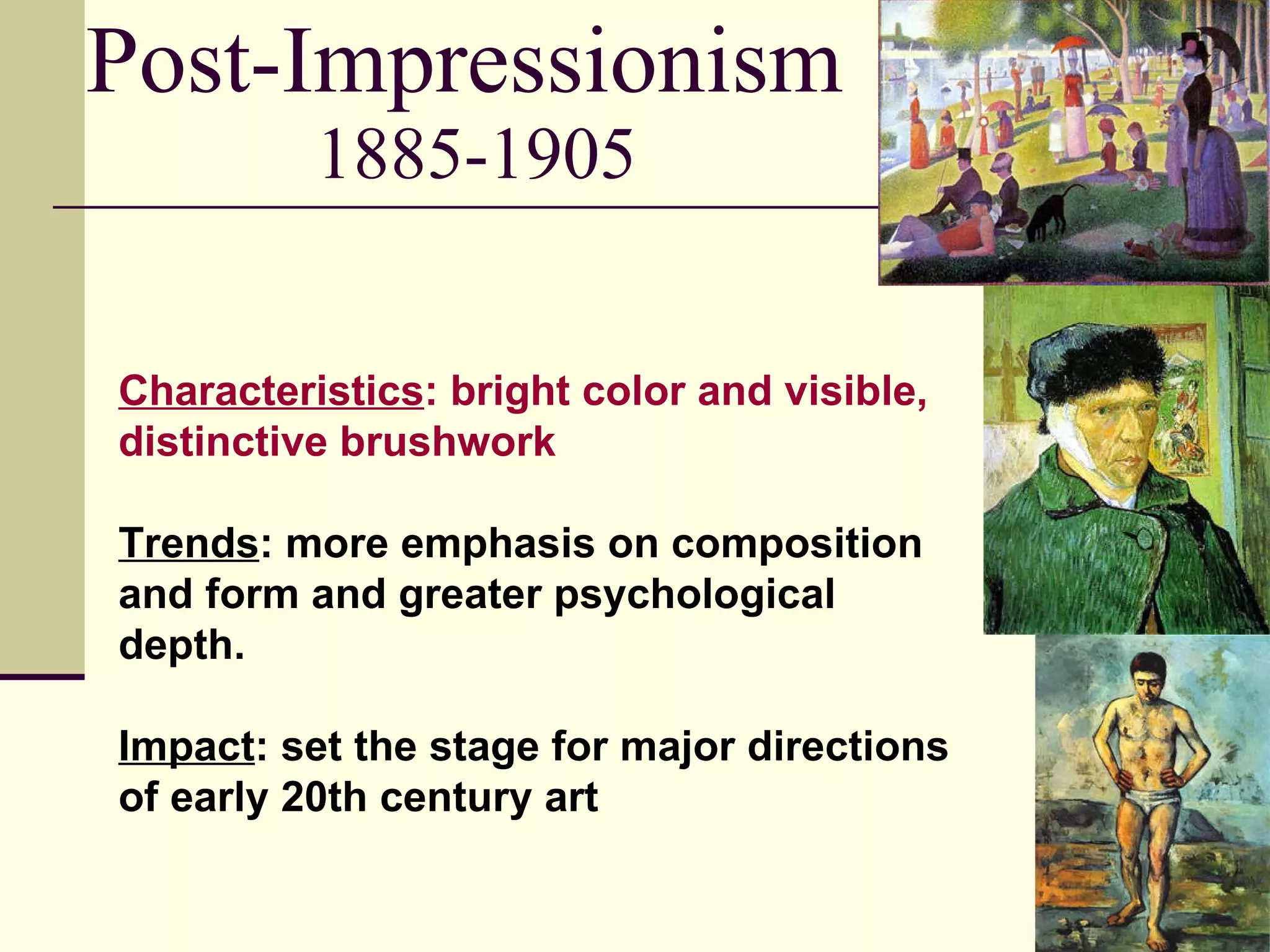 Post-Impressionism
1885-1905

Characteristics: bright color and visible, distinctive brushwork

Trends: more emphasis on composition and form and greater psychological depth.

Impact: set the stage for major directions of early 20th century art